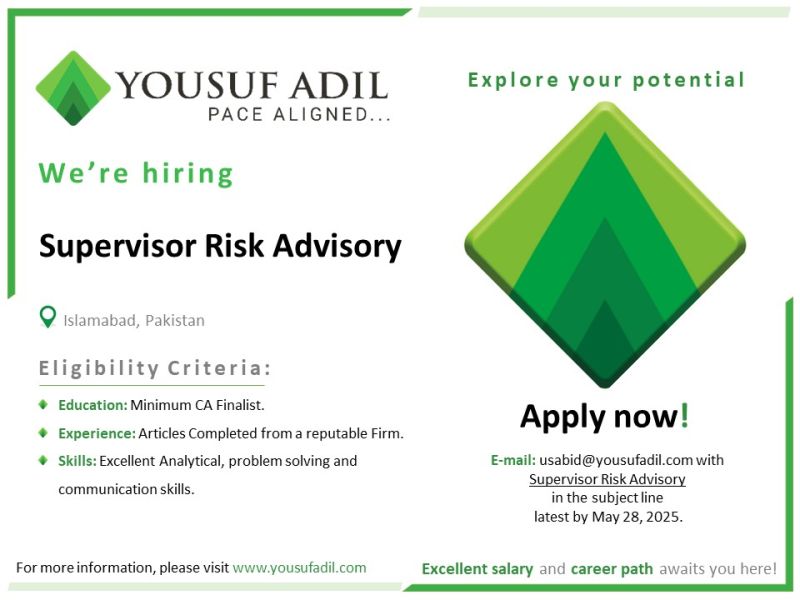 YOUSUF ADIL
PACE ALIGNED...

We're hiring

Supervisor Risk Advisory

Islamabad, Pakistan

Eligibility Criteria:

Education: Minimum CA Finalist.

Experience: Articles Completed from a reputable Firm.

Skills: Excellent Analytical, problem solving and communication skills.

For more information, please visit www.yousufadil.com

Explore your potential

Apply now!

E-mail: usabid@yousufadil.com with Supervisor Risk Advisory in the subject line latest by May 28, 2025.

Excellent salary and career path awaits you here!